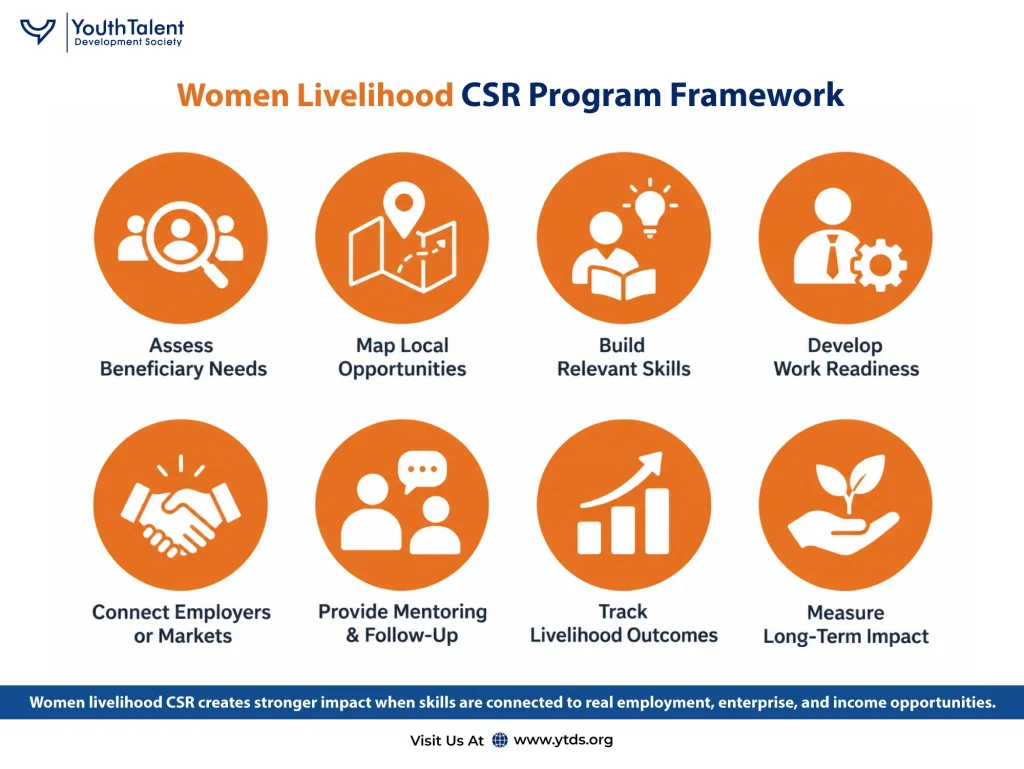 YouthTalent
Development Society

Women Livelihood CSR Program Framework

Assess Beneficiary Needs

Map Local Opportunities

Build Relevant Skills

Develop Work Readiness

Connect Employers or Markets

Provide Mentoring & Follow-Up

Track Livelihood Outcomes

Measure Long-Term Impact

Women livelihood CSR creates stronger impact when skills are connected to real employment, enterprise, and income opportunities.

Visit Us At www.ytds.org